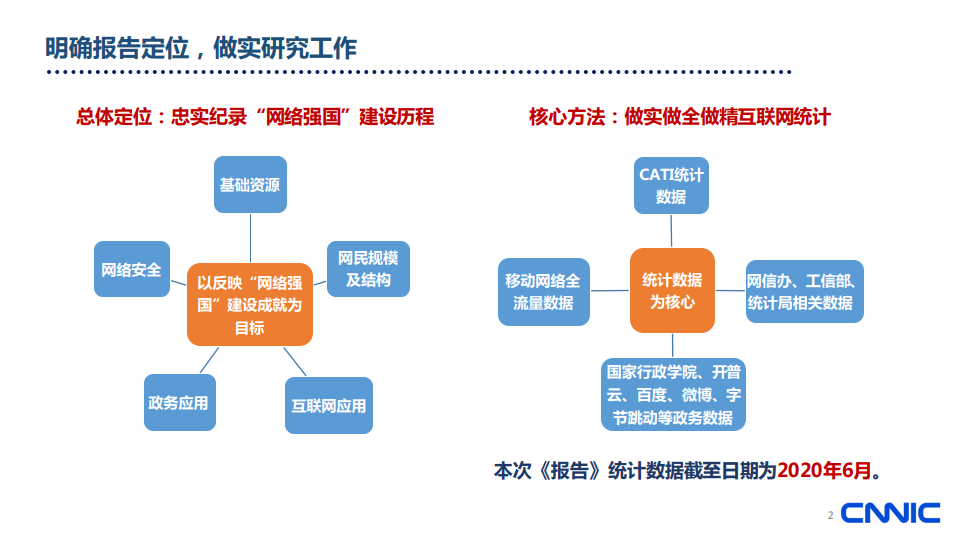 明确报告定位，做实研究工作

总体定位：忠实纪录“网络强国”建设历程

基础资源

网络安全

网民规模及结构

以反映“网络强国”建设成就为目标

政务应用

互联网应用

核心方法：做实做全做精互联网统计

CATI统计数据

移动网络全流量数据

统计数据为核心

网信办、工信部、统计局相关数据

国家行政学院、开普云、百度、微博、字节跳动等政务数据

本次《报告》统计数据截至日期为2020年6月。

2 CNNIC